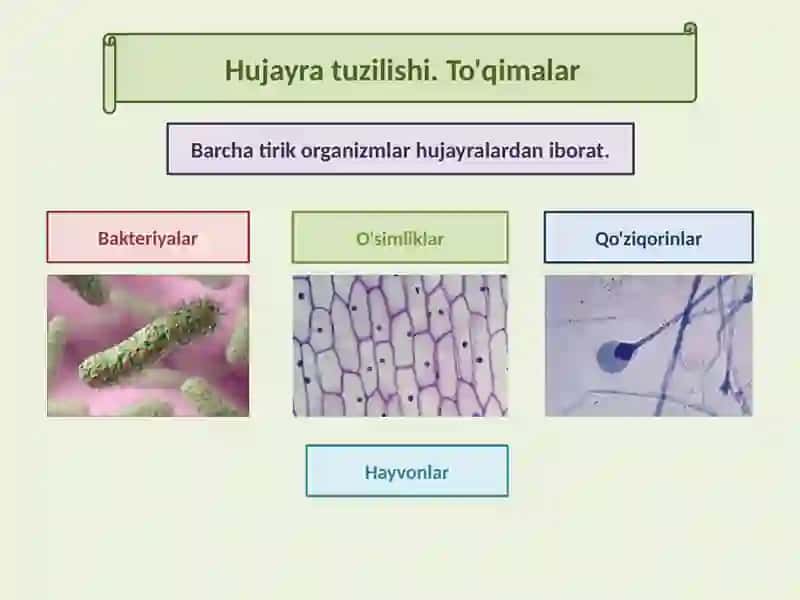 Hujayra tuzilishi. To'qimalar

Barcha tirik organizmlar hujayralardan iborat.

Bakteriyalar

O'simliklar

Qo'ziqorinlar

Hayvonlar